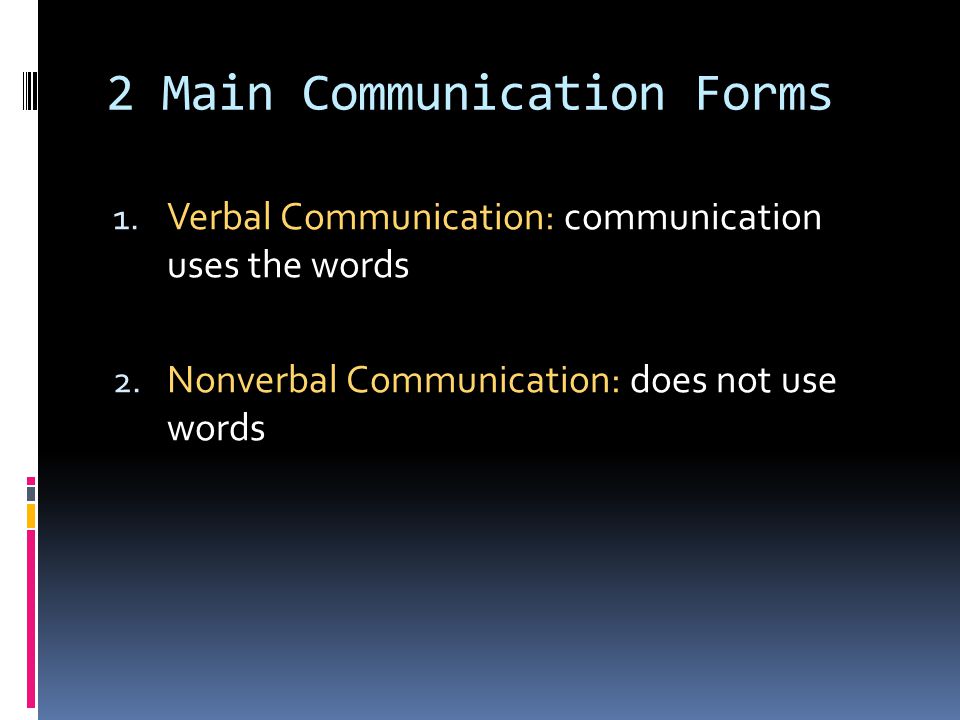 2 Main Communication Forms

1. Verbal Communication: communication uses the words

2. Nonverbal Communication: does not use words